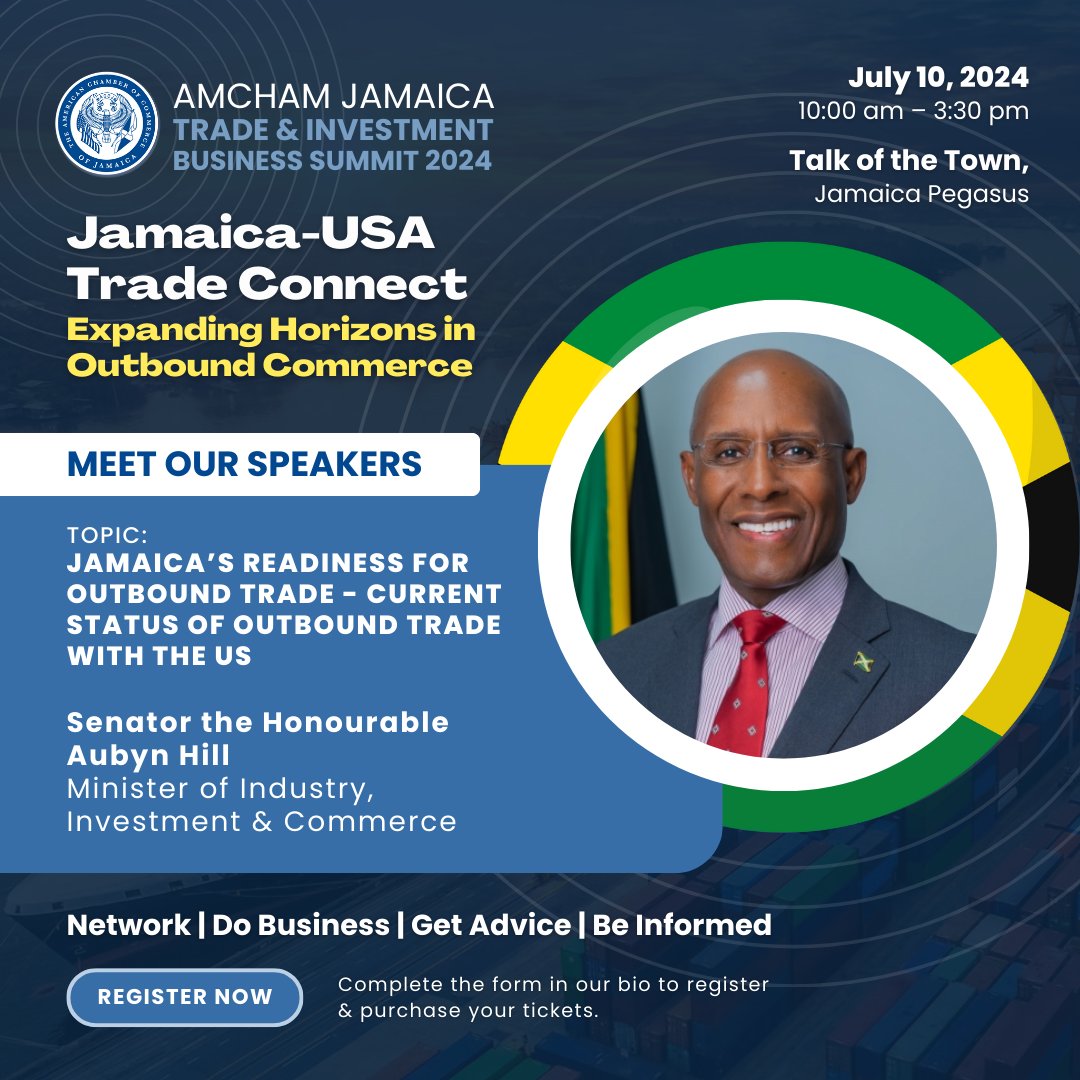 THE AMERICAN CHAMBER OF COMMERCE OF JAMAICA

AMCHAM JAMAICA
TRADE & INVESTMENT
BUSINESS SUMMIT 2024

July 10, 2024
10:00 am – 3:30 pm

Talk of the Town,
Jamaica Pegasus

Jamaica-USA Trade Connect
Expanding Horizons in Outbound Commerce

MEET OUR SPEAKERS

TOPIC:
JAMAICA'S READINESS FOR OUTBOUND TRADE - CURRENT STATUS OF OUTBOUND TRADE WITH THE US

Senator the Honourable Aubyn Hill
Minister of Industry, Investment & Commerce

Network | Do Business | Get Advice | Be Informed

REGISTER NOW

Complete the form in our bio to register & purchase your tickets.